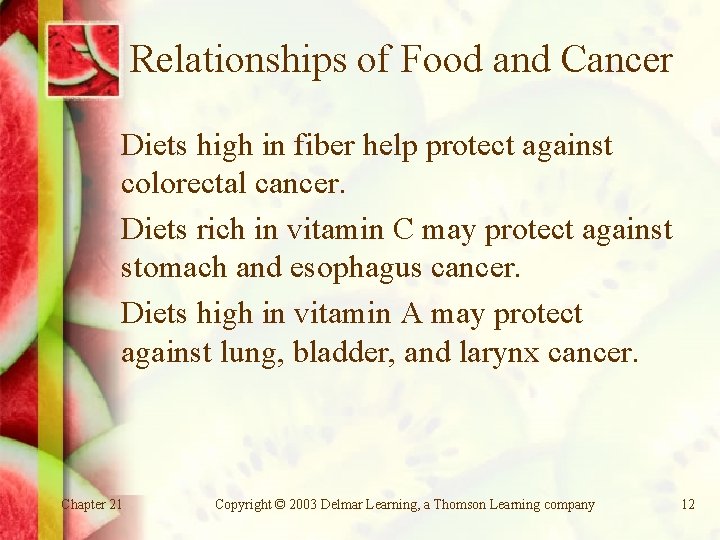 Relationships of Food and Cancer

Diets high in fiber help protect against colorectal cancer.

Diets rich in vitamin C may protect against stomach and esophagus cancer.

Diets high in vitamin A may protect against lung, bladder, and larynx cancer.

Chapter 21 Copyright © 2003 Delmar Learning, a Thomson Learning company 12